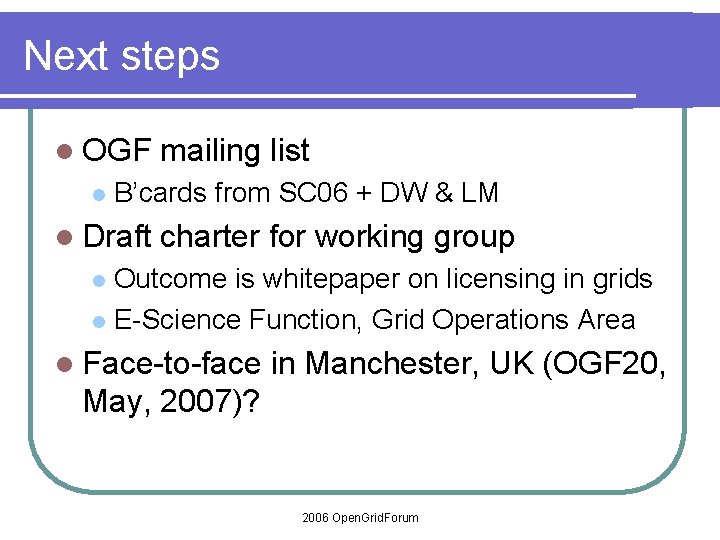 Next steps

- OGF mailing list
  - B'cards from SC06 + DW & LM
- Draft charter for working group
  - Outcome is whitepaper on licensing in grids
  - E-Science Function, Grid Operations Area
- Face-to-face in Manchester, UK (OGF20, May, 2007)?

2006 OpenGridForum